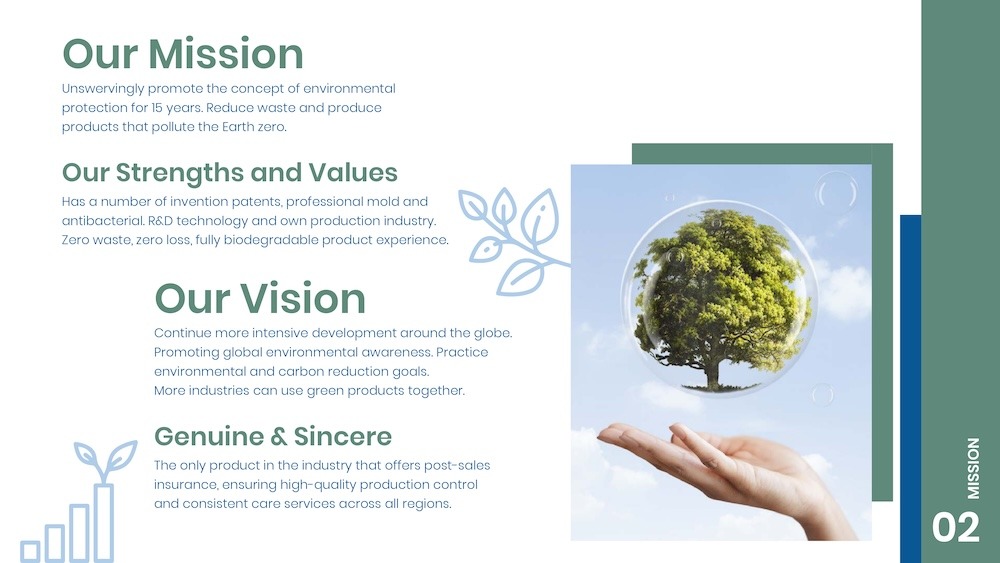 Our Mission
Unswervingly promote the concept of environmental protection for 15 years. Reduce waste and produce products that pollute the Earth zero.

Our Strengths and Values
Has a number of invention patents, professional mold and antibacterial. R&D technology and own production industry. Zero waste, zero loss, fully biodegradable product experience.

Our Vision
Continue more intensive development around the globe. Promoting global environmental awareness. Practice environmental and carbon reduction goals.
More industries can use green products together.

Genuine & Sincere
The only product in the industry that offers post-sales insurance, ensuring high-quality production control and consistent care services across all regions.

MISSION
02